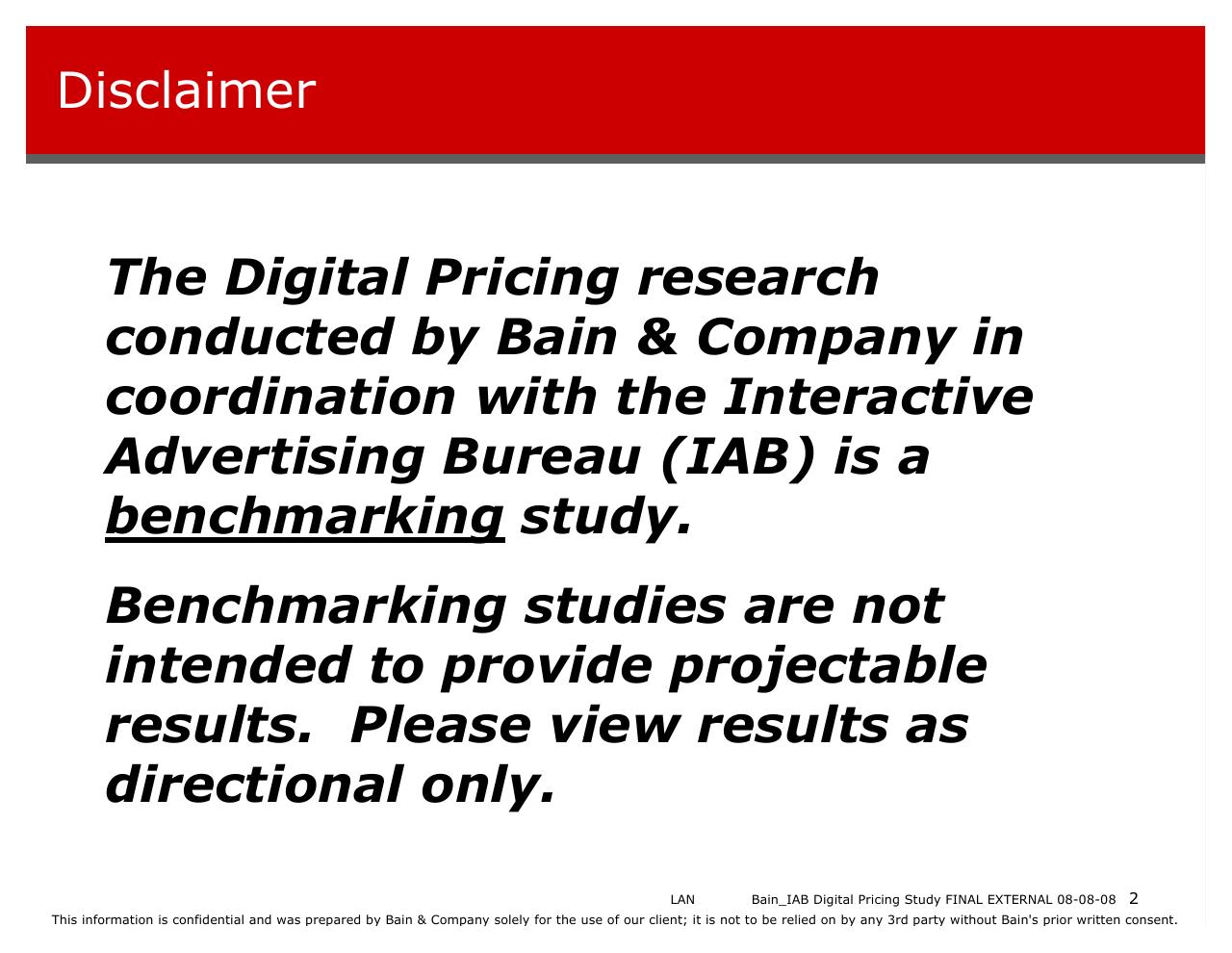 Disclaimer

The Digital Pricing research conducted by Bain & Company in coordination with the Interactive Advertising Bureau (IAB) is a benchmarking study.

Benchmarking studies are not intended to provide projectable results.  Please view results as directional only.

LAN Bain_IAB Digital Pricing Study FINAL EXTERNAL 08-08-08 2

This information is confidential and was prepared by Bain & Company solely for the use of our client; it is not to be relied on by any 3rd party without Bain's prior written consent.